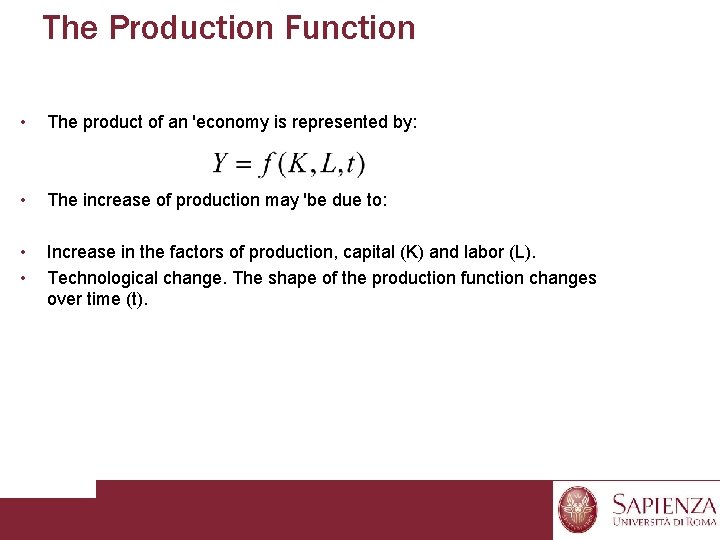 The Production Function

• The product of an 'economy is represented by:

$Y = f(K, L, t)$

• The increase of production may 'be due to:

• Increase in the factors of production, capital (K) and labor (L).
• Technological change. The shape of the production function changes over time (t).

SAPIENZA
UNIVERSITÀ DI ROMA